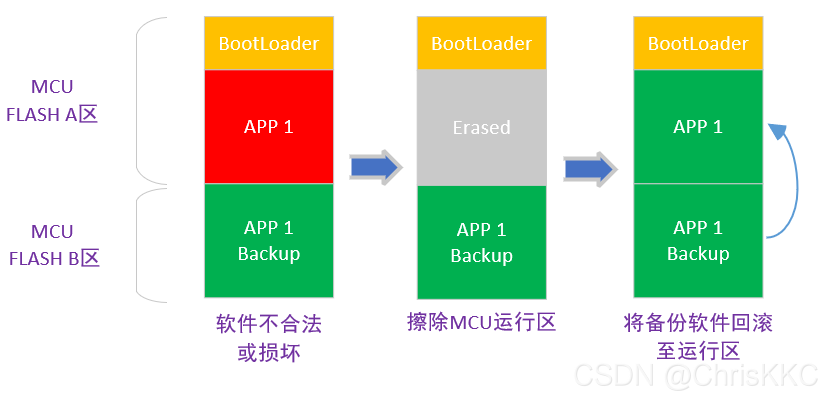 MCU FLASH A区

MCU FLASH B区

BootLoader

APP 1

APP 1 Backup

软件不合法或损坏

BootLoader

Erased

APP 1 Backup

擦除MCU运行区

BootLoader

APP 1

APP 1 Backup

将备份软件回滚至运行区

CSDN @ChrisKKC